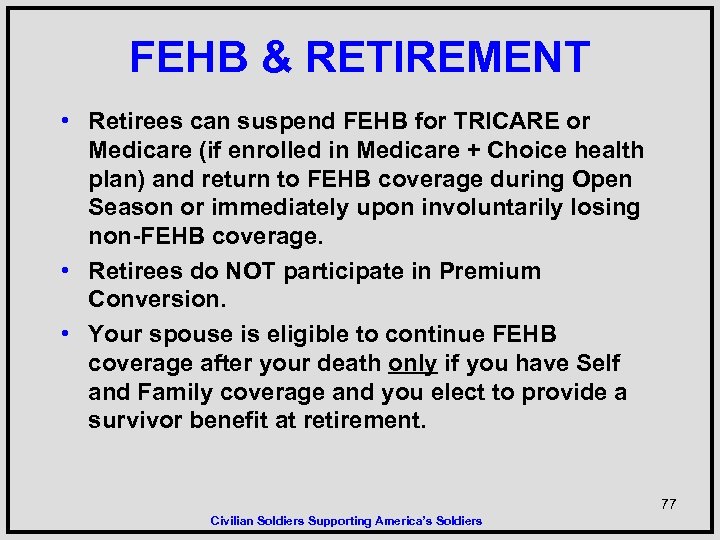 FEHB & RETIREMENT

• Retirees can suspend FEHB for TRICARE or Medicare (if enrolled in Medicare + Choice health plan) and return to FEHB coverage during Open Season or immediately upon involuntarily losing non-FEHB coverage.

• Retirees do NOT participate in Premium Conversion.

• Your spouse is eligible to continue FEHB coverage after your death only if you have Self and Family coverage and you elect to provide a survivor benefit at retirement.

77

Civilian Soldiers Supporting America's Soldiers